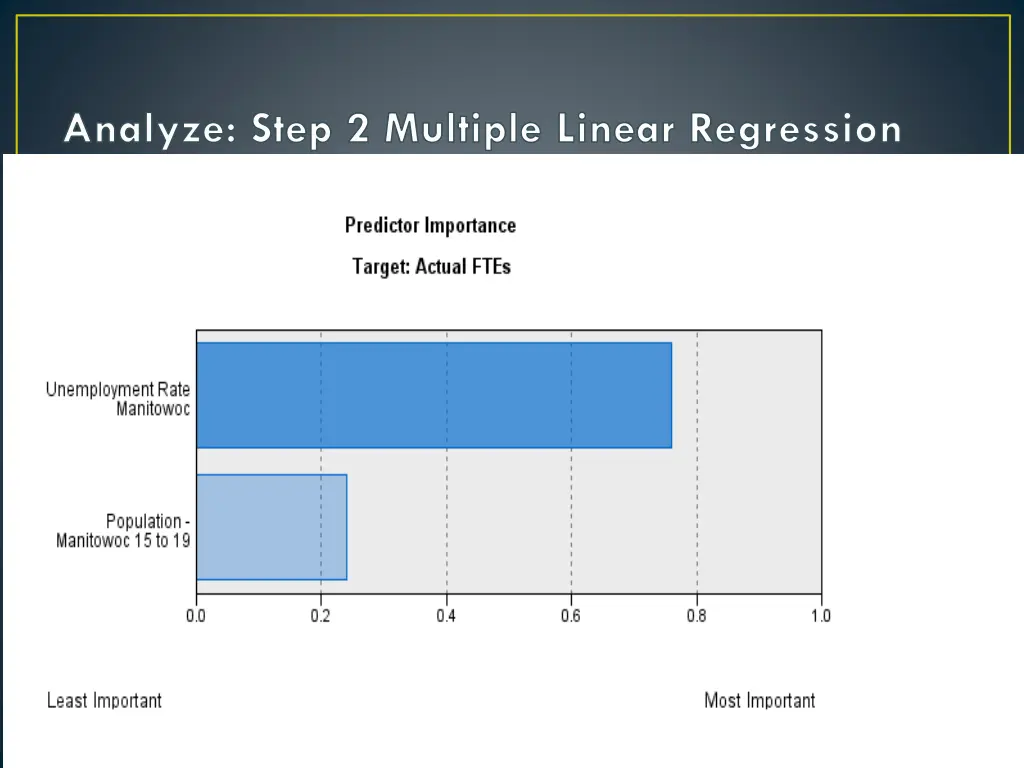 Analyze: Step 2 Multiple Linear Regression

Predictor Importance

Target: Actual FTEs

Unemployment Rate Manitowoc

Population - Manitowoc 15 to 19

0.0
0.2
0.4
0.6
0.8
1.0

Least Important

Most Important